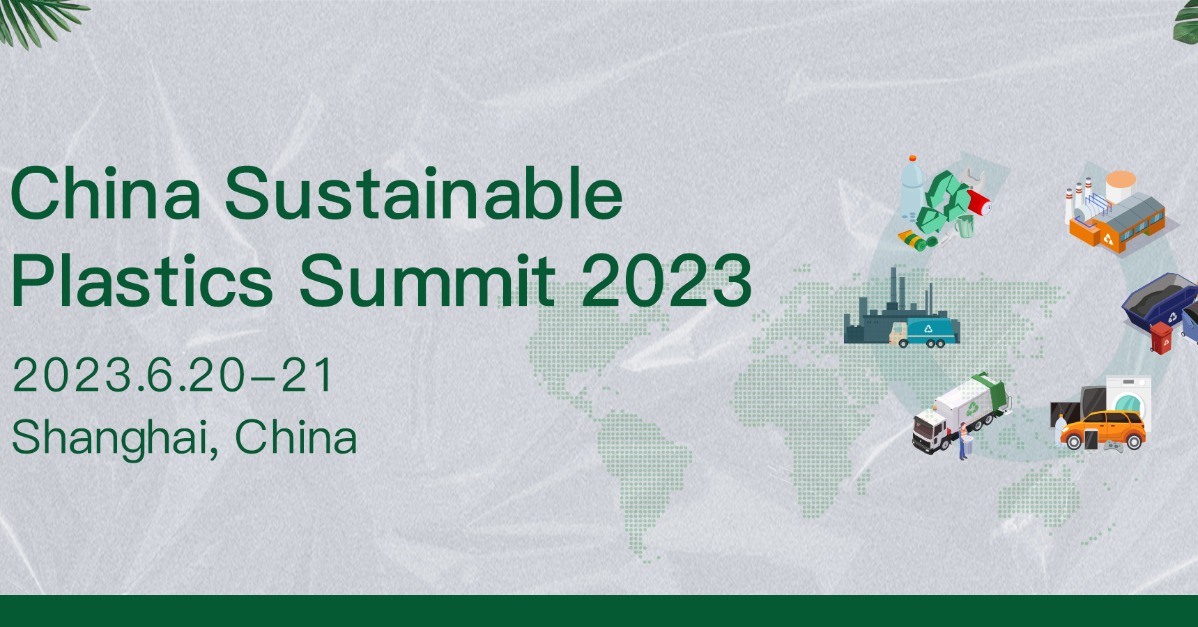 China Sustainable Plastics Summit 2023

2023.6.20-21
Shanghai, China